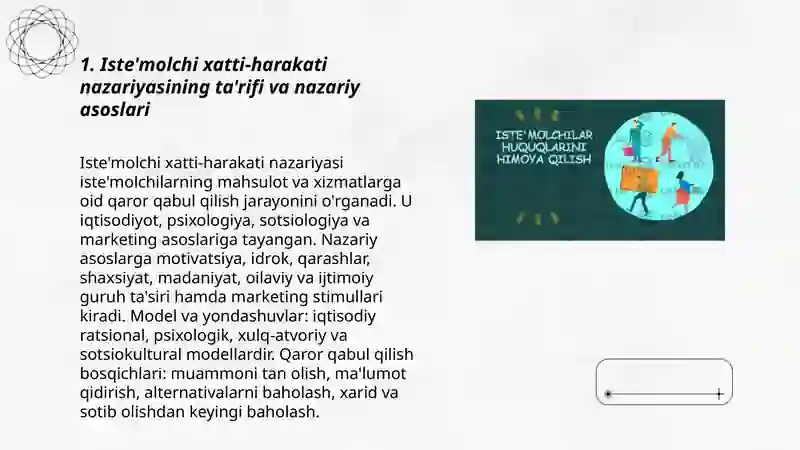 1. Iste'molchi xatti-harakati nazariyasining ta'rifi va nazariy asoslari

Iste'molchi xatti-harakati nazariyasi iste'molchilarning mahsulot va xizmatlarga oid qaror qabul qilish jarayonini o'rganadi. U iqtisodiyot, psixologiya, sotsiologiya va marketing asoslariga tayangan. Nazariy asoslarga motivatsiya, idrok, qarashlar, shaxsiyat, madaniyat, oilaviy va ijtimoiy guruh ta'siri hamda marketing stimullari kiradi. Model va yondashuvlar: iqtisodiy ratsional, psixologik, xulq-atvoriy va sotsiokultural modellardir. Qaror qabul qilish bosqichlari: muammoni tan olish, ma'lumot qidirish, alternativalarni baholash, xarid va sotib olishdan keyingi baholash.

ISTE'MOLCHILAR HUQUQLARINI HIMOYA QILISH